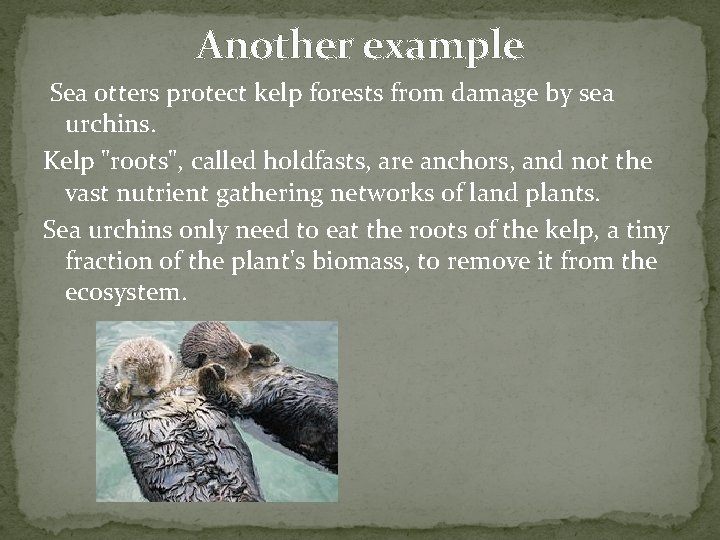 Another example

Sea otters protect kelp forests from damage by sea urchins.

Kelp "roots", called holdfasts, are anchors, and not the vast nutrient gathering networks of land plants.

Sea urchins only need to eat the roots of the kelp, a tiny fraction of the plant's biomass, to remove it from the ecosystem.